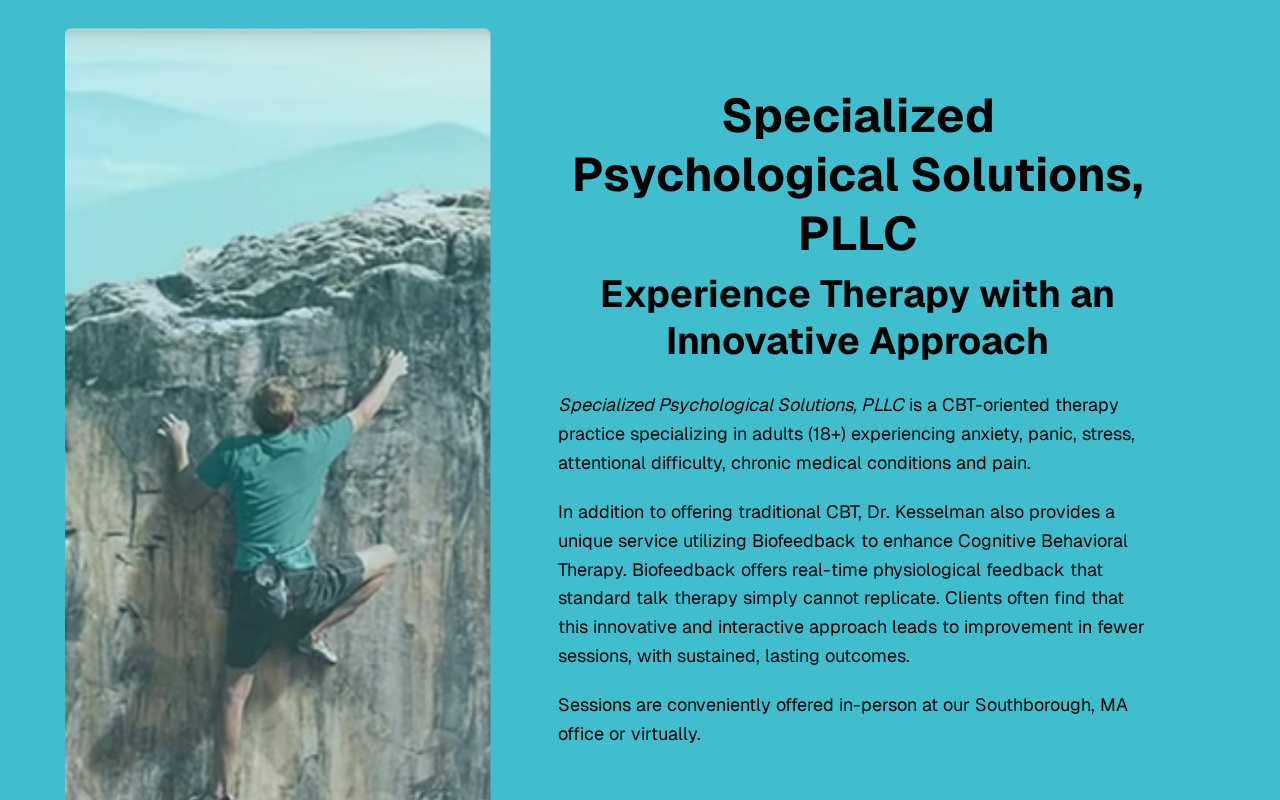 Specialized Psychological Solutions, PLLC

Experience Therapy with an Innovative Approach

Specialized Psychological Solutions, PLLC is a CBT-oriented therapy practice specializing in adults (18+) experiencing anxiety, panic, stress, attentional difficulty, chronic medical conditions and pain.

In addition to offering traditional CBT, Dr. Kesselman also provides a unique service utilizing Biofeedback to enhance Cognitive Behavioral Therapy. Biofeedback offers real-time physiological feedback that standard talk therapy simply cannot replicate. Clients often find that this innovative and interactive approach leads to improvement in fewer sessions, with sustained, lasting outcomes.

Sessions are conveniently offered in-person at our Southborough, MA office or virtually.